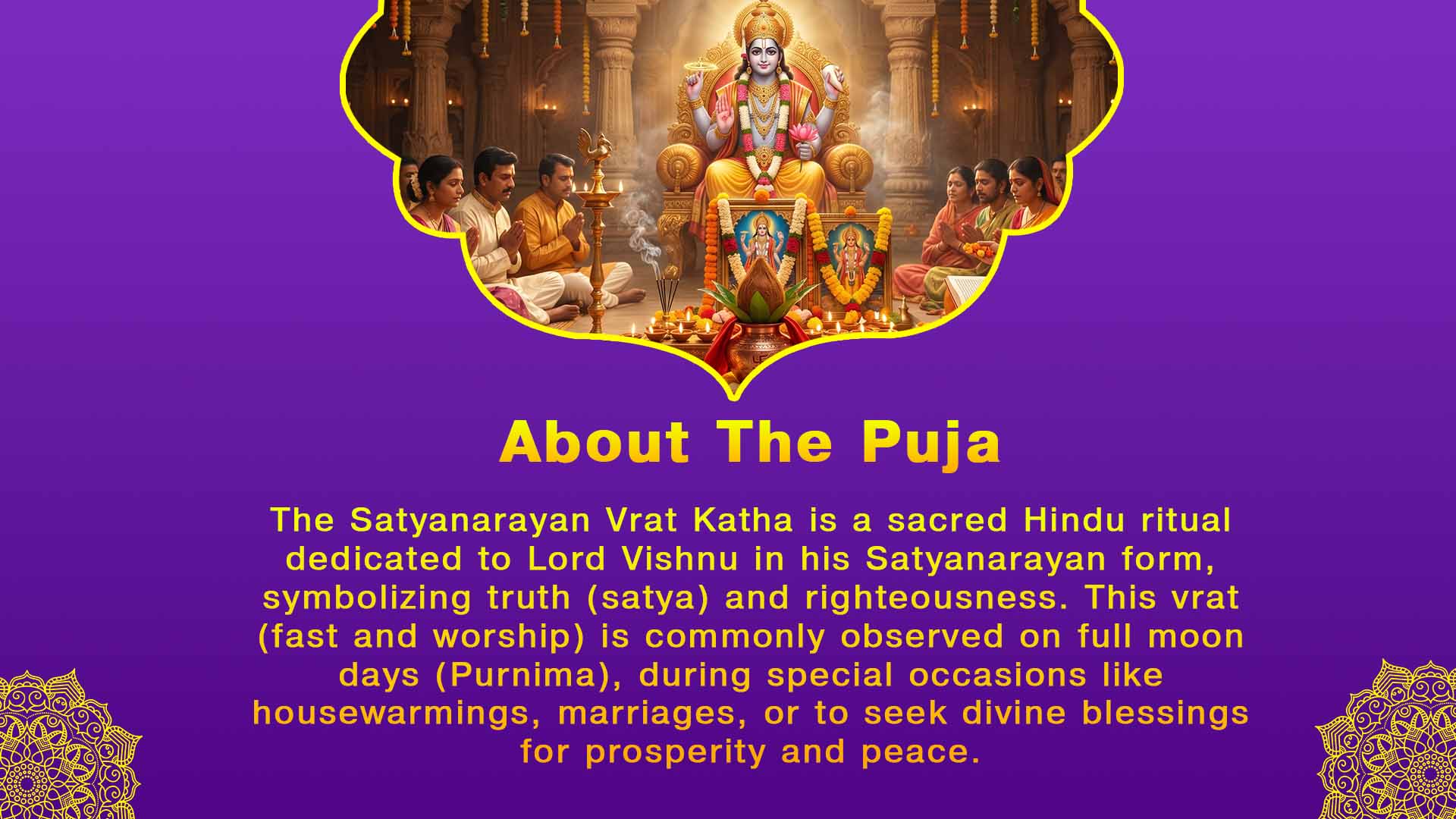 About The Puja

The Satyanarayan Vrat Katha is a sacred Hindu ritual dedicated to Lord Vishnu in his Satyanarayan form, symbolizing truth (satya) and righteousness. This vrat (fast and worship) is commonly observed on full moon days (Purnima), during special occasions like housewarmings, marriages, or to seek divine blessings for prosperity and peace.